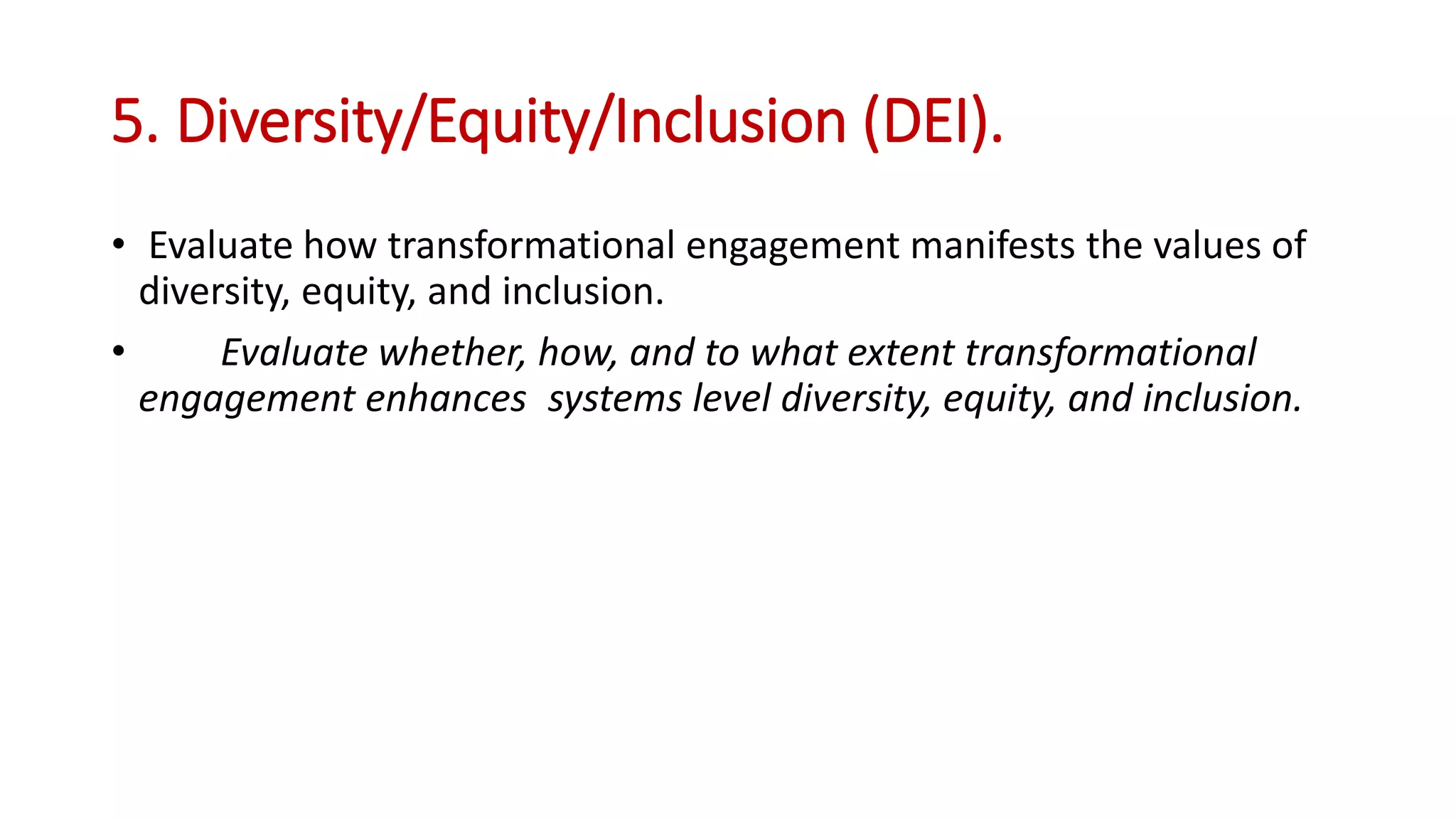 5. Diversity/Equity/Inclusion (DEI).

• Evaluate how transformational engagement manifests the values of diversity, equity, and inclusion.

• Evaluate whether, how, and to what extent transformational engagement enhances systems level diversity, equity, and inclusion.